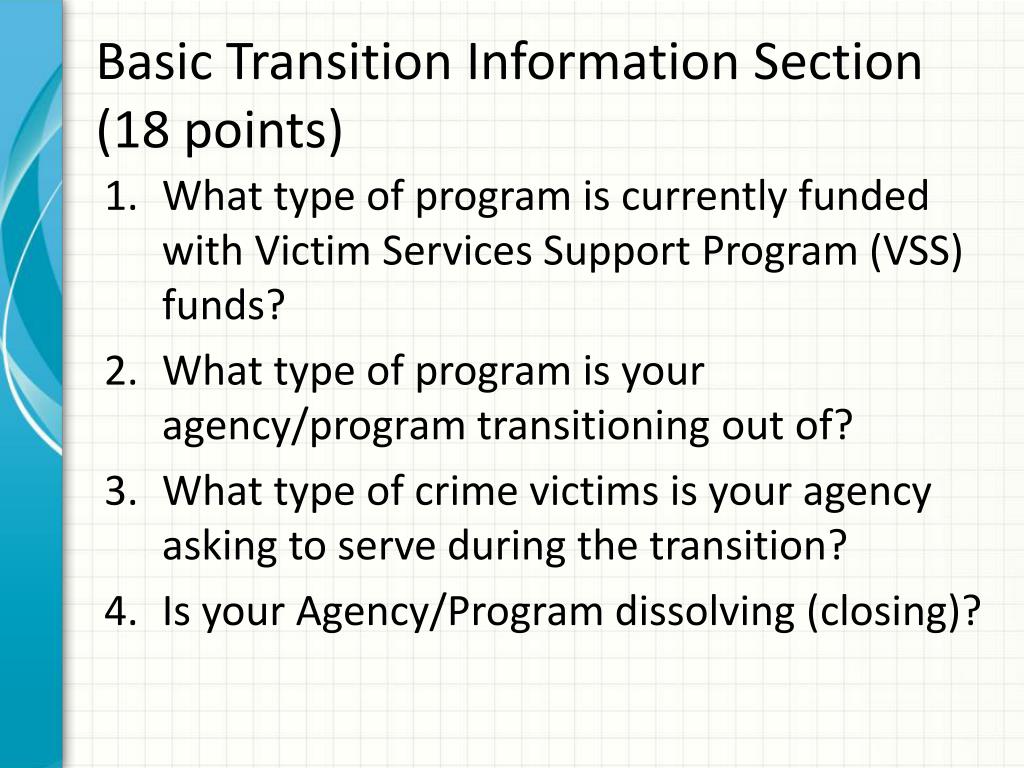 Basic Transition Information Section (18 points)

1. What type of program is currently funded with Victim Services Support Program (VSS) funds?
2. What type of program is your agency/program transitioning out of?
3. What type of crime victims is your agency asking to serve during the transition?
4. Is your Agency/Program dissolving (closing)?